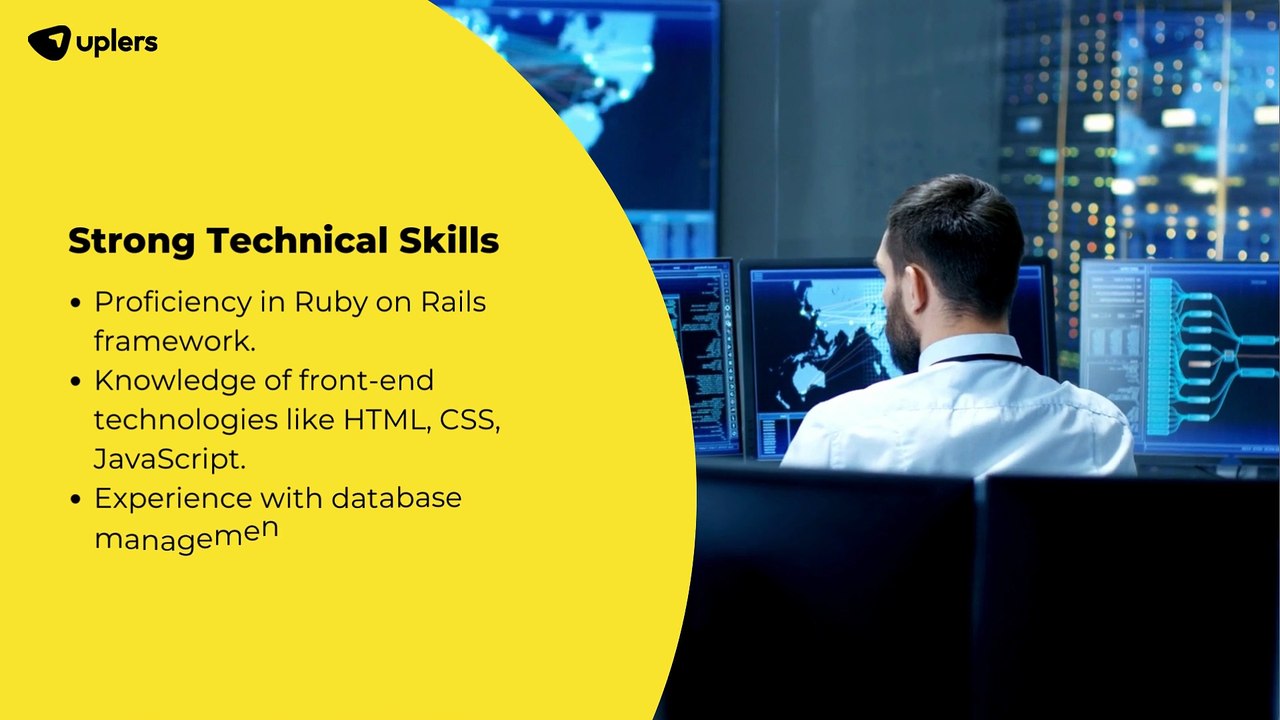 uplers

Strong Technical Skills

• Proficiency in Ruby on Rails framework.
• Knowledge of front-end technologies like HTML, CSS, JavaScript.
• Experience with database managemen